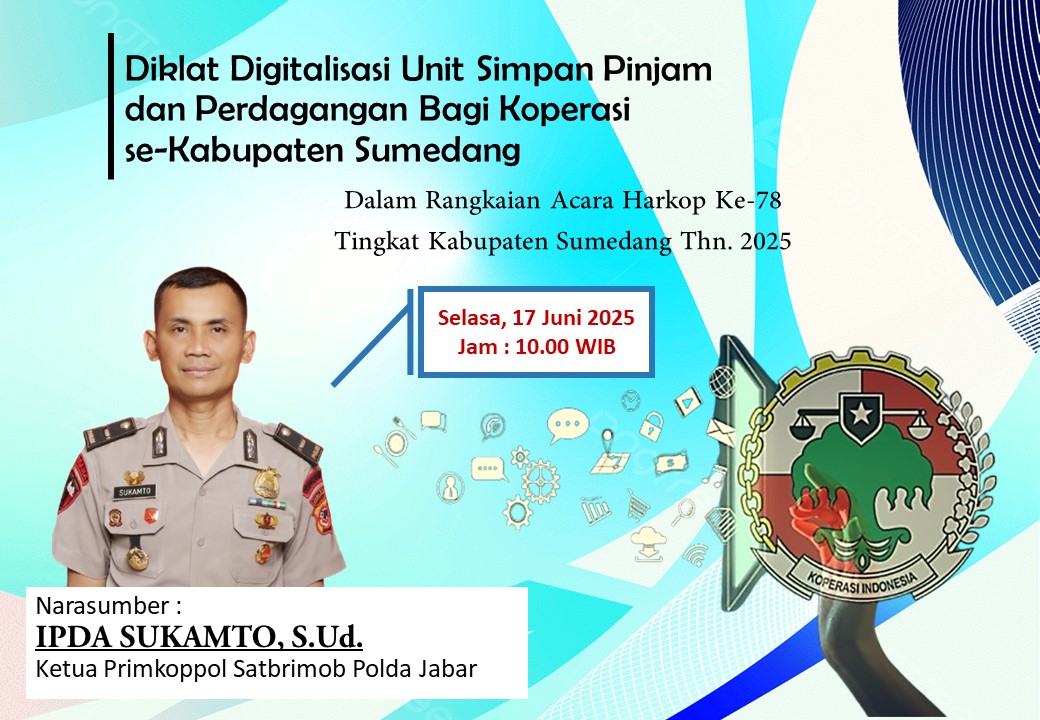 Diklat Digitalisasi Unit Simpan Pinjam dan Perdagangan Bagi Koperasi se-Kabupaten Sumedang

Dalam Rangkaian Acara Harkop Ke-78
Tingkat Kabupaten Sumedang Thn. 2025

Selasa, 17 Juni 2025
Jam : 10.00 WIB

SUKAMTO

KOPERASI INDONESIA

Narasumber :
IPDA SUKAMTO, S.Ud.
Ketua Primkoppol Satbrimob Polda Jabar